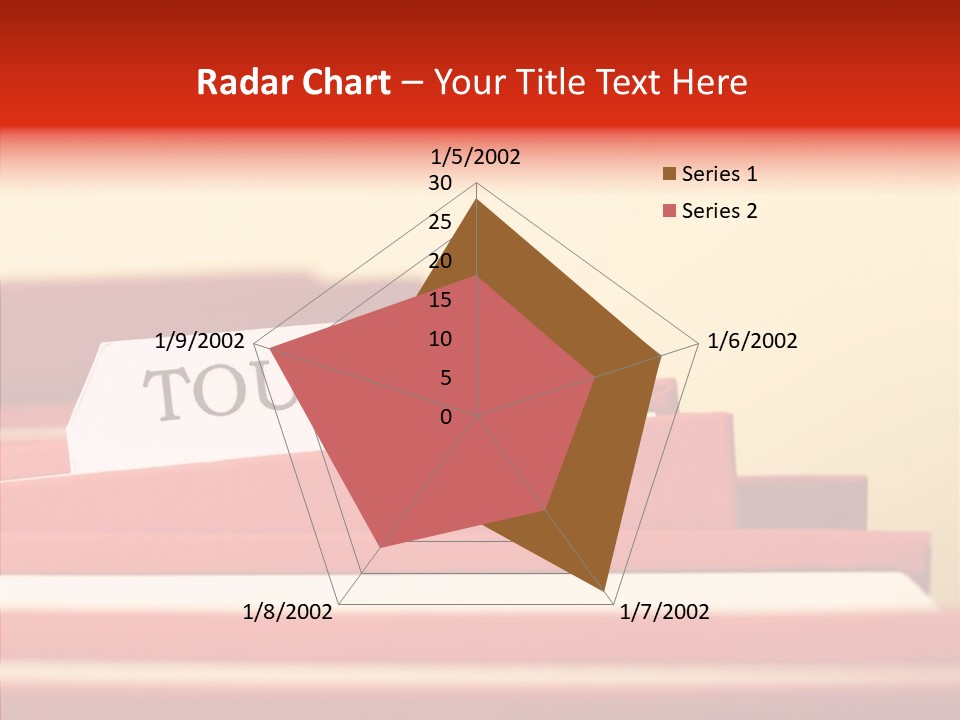 Radar Chart – Your Title Text Here

1/5/2002
30
25
20
15
10
5
0
1/6/2002
1/7/2002
1/8/2002
1/9/2002

Series 1
Series 2

TOU